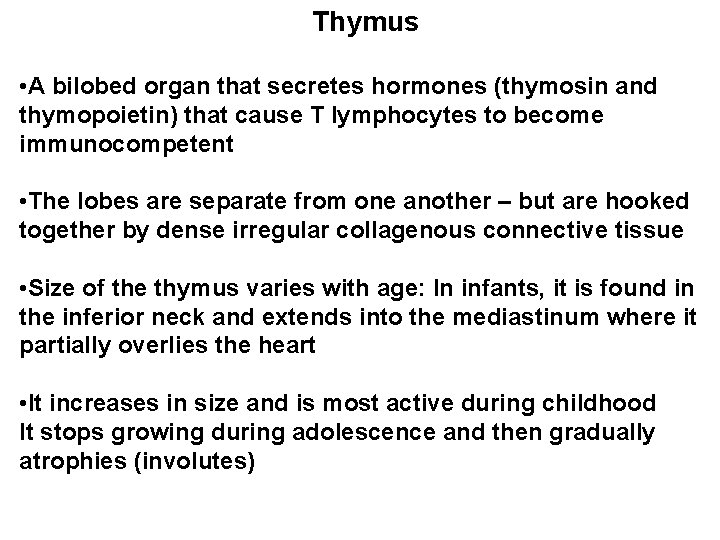 Thymus

•A bilobed organ that secretes hormones (thymosin and thymopoietin) that cause T lymphocytes to become immunocompetent

•The lobes are separate from one another – but are hooked together by dense irregular collagenous connective tissue

•Size of the thymus varies with age: In infants, it is found in the inferior neck and extends into the mediastinum where it partially overlies the heart

•It increases in size and is most active during childhood
It stops growing during adolescence and then gradually atrophies (involutes)